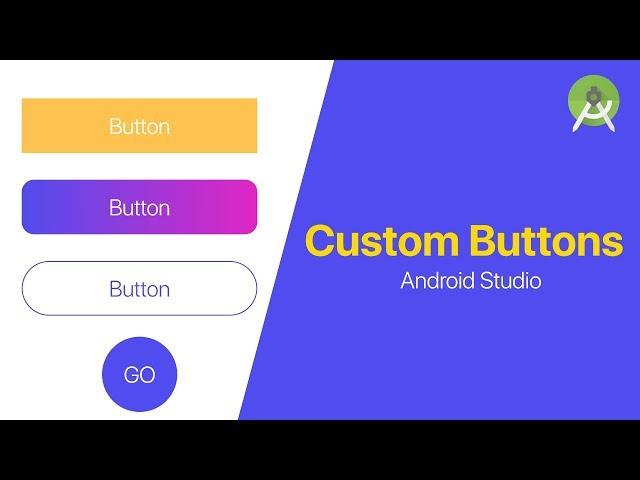 Button

Button

Button

GO

Custom Buttons

Android Studio